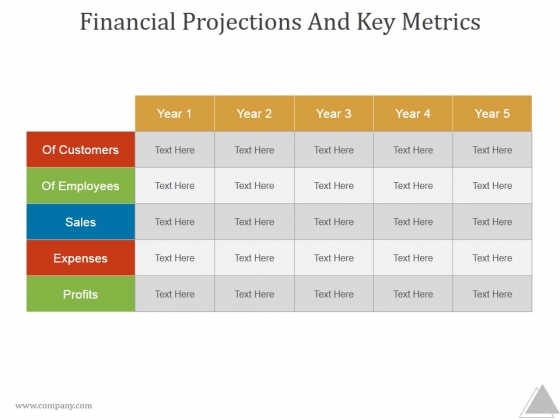 Financial Projections And Key Metrics

| | Year 1 | Year 2 | Year 3 | Year 4 | Year 5 |
|---|---|---|---|---|---|
| Of Customers | Text Here | Text Here | Text Here | Text Here | Text Here |
| Of Employees | Text Here | Text Here | Text Here | Text Here | Text Here |
| Sales | Text Here | Text Here | Text Here | Text Here | Text Here |
| Expenses | Text Here | Text Here | Text Here | Text Here | Text Here |
| Profits | Text Here | Text Here | Text Here | Text Here | Text Here |

www.company.com